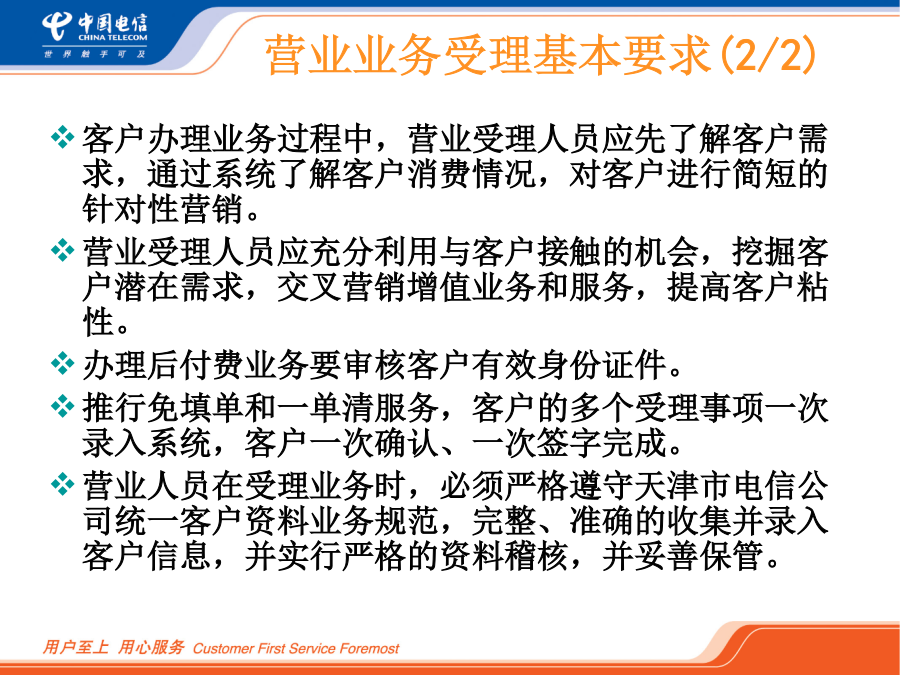 中国电信
CHINA TELECOM
世界触手可及

营业业务受理基本要求(2/2)

❖ 客户办理业务过程中，营业受理人员应先了解客户需求，通过系统了解客户消费情况，对客户进行简短的针对性营销。

❖ 营业受理人员应充分利用与客户接触的机会，挖掘客户潜在需求，交叉营销增值业务和服务，提高客户粘性。

❖ 办理后付费业务要审核客户有效身份证件。

❖ 推行免填单和一单清服务，客户的多个受理事项一次录入系统，客户一次确认、一次签字完成。

❖ 营业人员在受理业务时，必须严格遵守天津市电信公司统一客户资料业务规范，完整、准确的收集并录入客户信息，并实行严格的资料稽核，并妥善保管。

用户至上 用心服务 Customer First Service Foremost